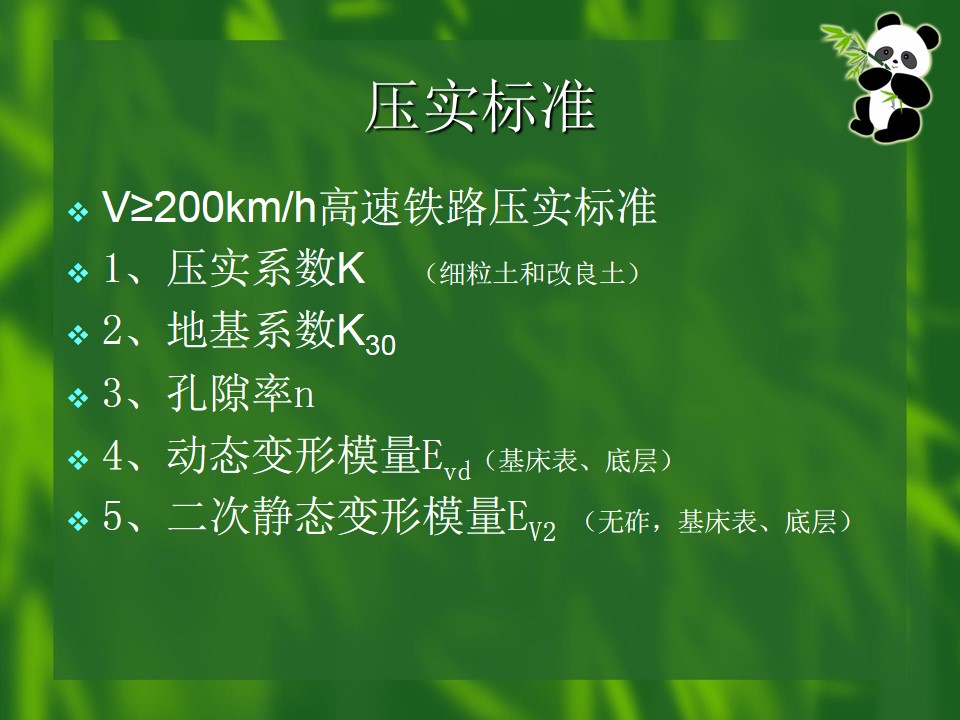 压实标准

❖ V≥200km/h高速铁路压实标准
❖ 1、压实系数K （细粒土和改良土）
❖ 2、地基系数$K_{30}$
❖ 3、孔隙率n
❖ 4、动态变形模量$E_{vd}$（基床表、底层）
❖ 5、二次静态变形模量$E_{V2}$ （无砟，基床表、底层）